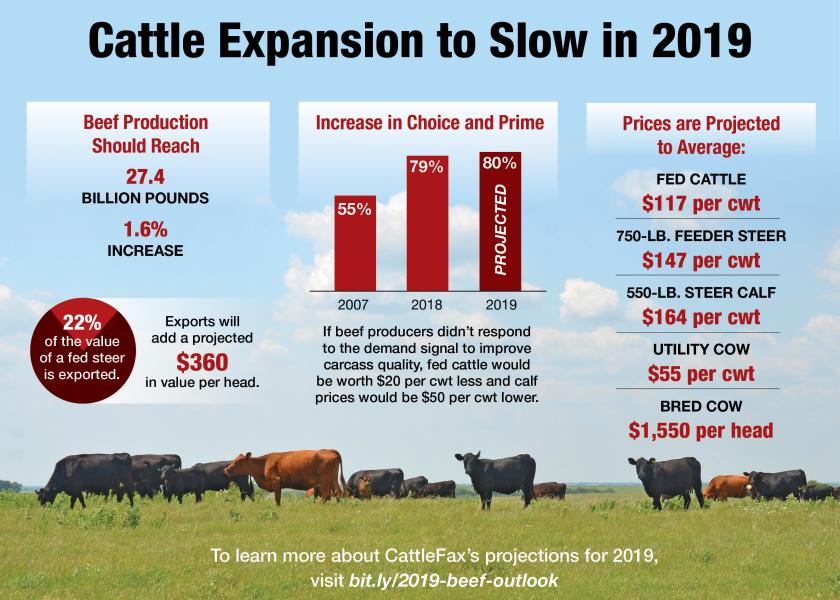 Cattle Expansion to Slow in 2019

Beef Production Should Reach

27.4
BILLION POUNDS

1.6%
INCREASE

22%
of the value of a fed steer is exported.

Exports will add a projected
$360
in value per head.

Increase in Choice and Prime

55%
79%
80%
PROJECTED

2007
2018
2019

If beef producers didn't respond to the demand signal to improve carcass quality, fed cattle would be worth $20 per cwt less and calf prices would be $50 per cwt lower.

Prices are Projected to Average:

FED CATTLE
$117 per cwt

750-LB. FEEDER STEER
$147 per cwt

550-LB. STEER CALF
$164 per cwt

UTILITY COW
$55 per cwt

BRED COW
$1,550 per head

To learn more about CattleFax's projections for 2019, visit bit.ly/2019-beef-outlook